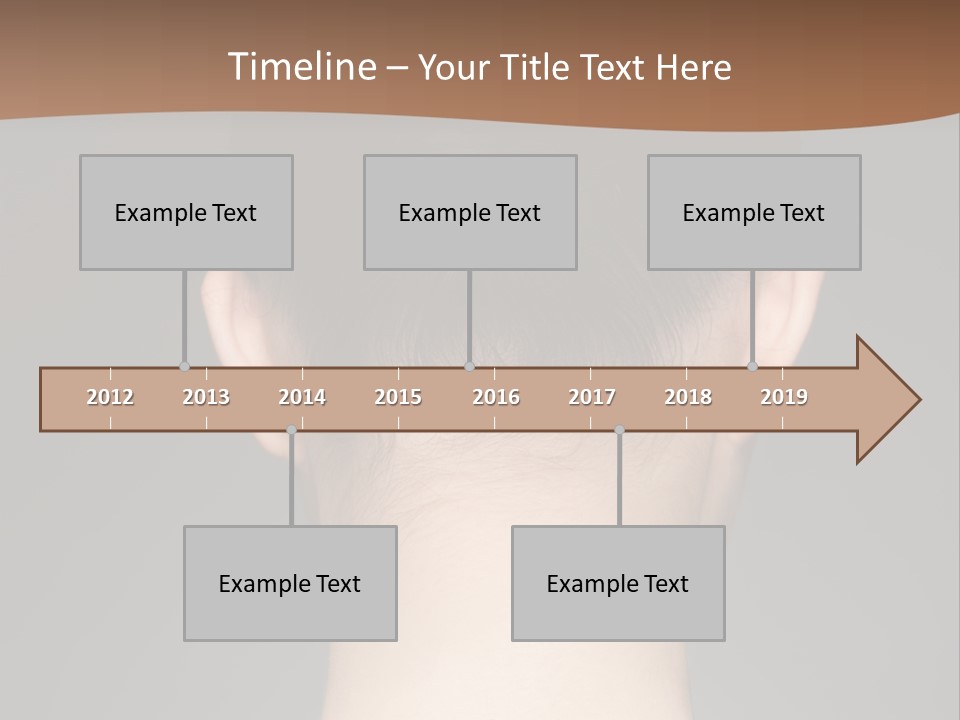 Timeline – Your Title Text Here

Example Text

Example Text

Example Text

2012 2013 2014 2015 2016 2017 2018 2019

Example Text

Example Text